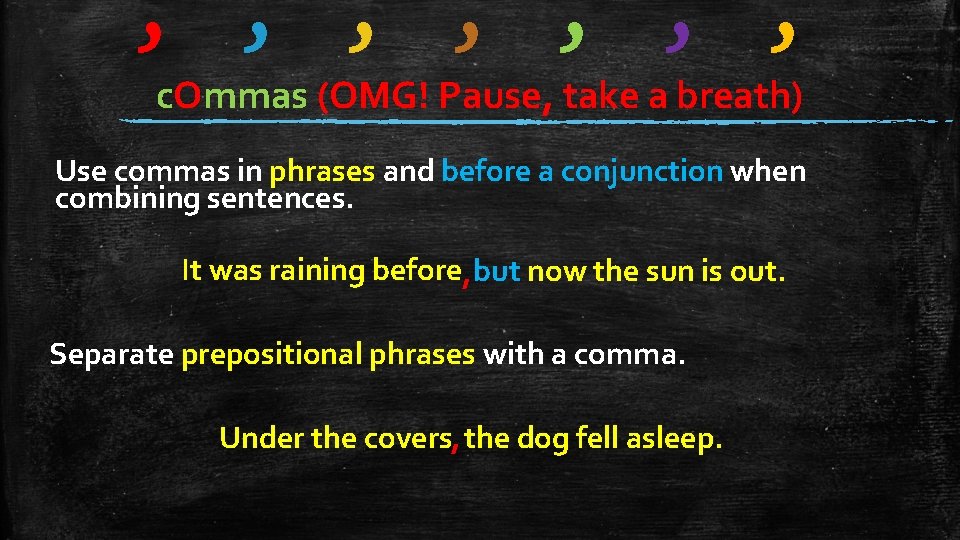 , , , , , , ,

cOmmas (OMG! Pause, take a breath)

Use commas in phrases and before a conjunction when combining sentences.

It was raining before, but now the sun is out.

Separate prepositional phrases with a comma.

Under the covers, the dog fell asleep.